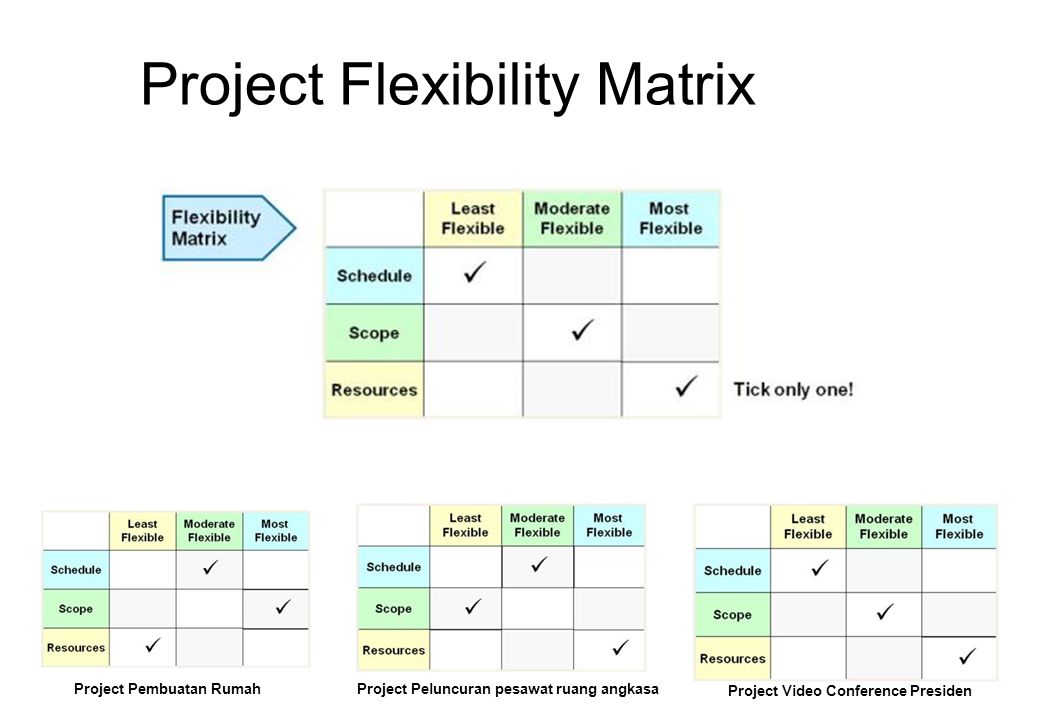 Project Flexibility Matrix

Flexibility Matrix

| | Least Flexible | Moderate Flexible | Most Flexible |
|---|---|---|---|
| Schedule | ✓ | | |
| Scope | | ✓ | |
| Resources | | | ✓ |

Tick only one!

| | Least Flexible | Moderate Flexible | Most Flexible |
|---|---|---|---|
| Schedule | | ✓ | |
| Scope | | | ✓ |
| Resources | ✓ | | |

Project Pembuatan Rumah

| | Least Flexible | Moderate Flexible | Most Flexible |
|---|---|---|---|
| Schedule | | ✓ | |
| Scope | ✓ | | |
| Resources | | | ✓ |

Project Peluncuran pesawat ruang angkasa

| | Least Flexible | Moderate Flexible | Most Flexible |
|---|---|---|---|
| Schedule | ✓ | | |
| Scope | | ✓ | |
| Resources | | | ✓ |

Project Video Conference Presiden